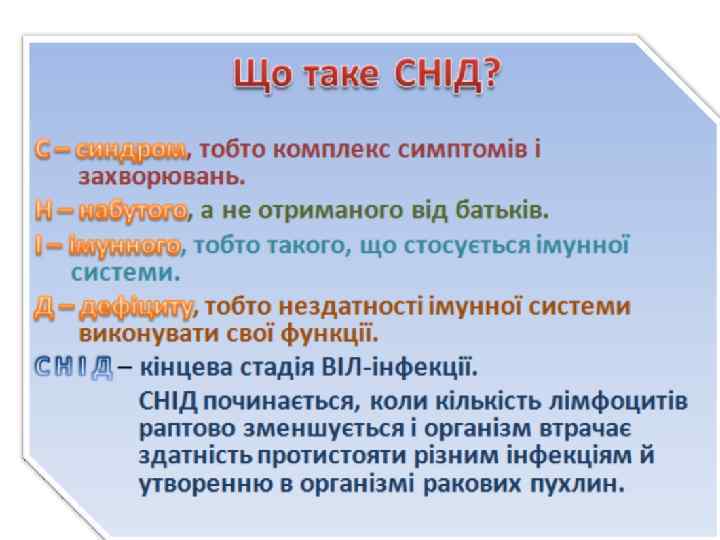 Що таке СНІД?

С – синдром, тобто комплекс симптомів і захворювань.

Н – набутого, а не отриманого від батьків.

І – імунного, тобто такого, що стосується імунної системи.

Д – дефіциту, тобто нездатності імунної системи виконувати свої функції.

СНІД – кінцева стадія ВІЛ-інфекції.

СНІД починається, коли кількість лімфоцитів раптово зменшується і організм втрачає здатність протистояти різним інфекціям й утворенню в організмі ракових пухлин.